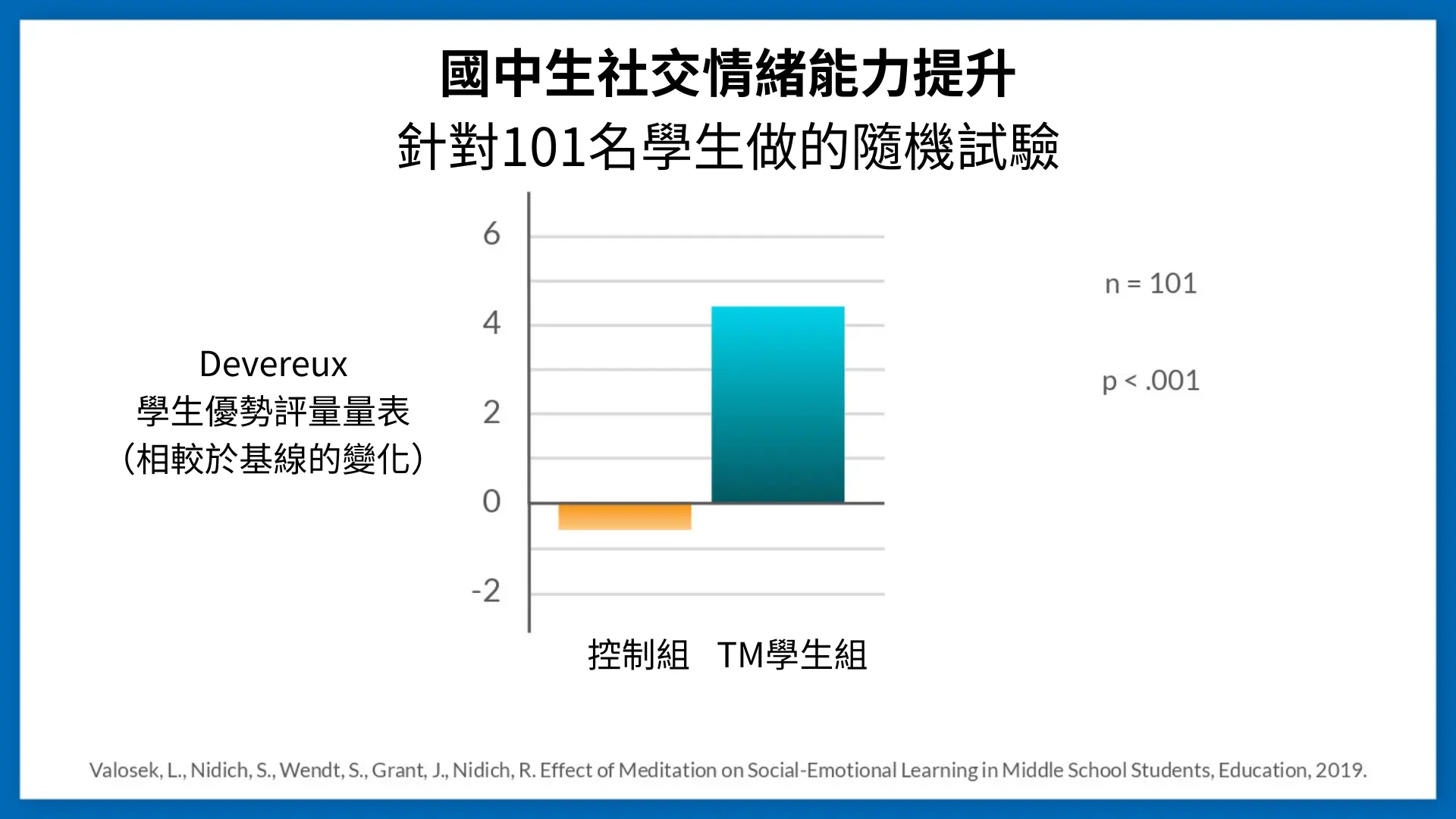 國中生社交情緒能力提升
針對101名學生做的隨機試驗

Devereux
學生優勢評量量表
(相較於基線的變化)

6
4
2
0
-2

控制組 TM學生組

n = 101

p < .001

Valosek, L., Nidich, S., Wendt, S., Grant, J., Nidich, R. Effect of Meditation on Social-Emotional Learning in Middle School Students, Education, 2019.